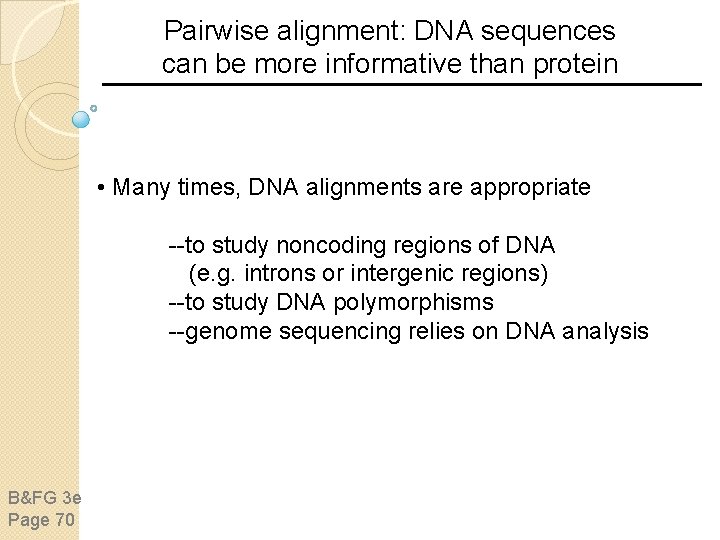 Pairwise alignment: DNA sequences can be more informative than protein

• Many times, DNA alignments are appropriate

--to study noncoding regions of DNA
(e.g. introns or intergenic regions)
--to study DNA polymorphisms
--genome sequencing relies on DNA analysis

B&FG 3e
Page 70